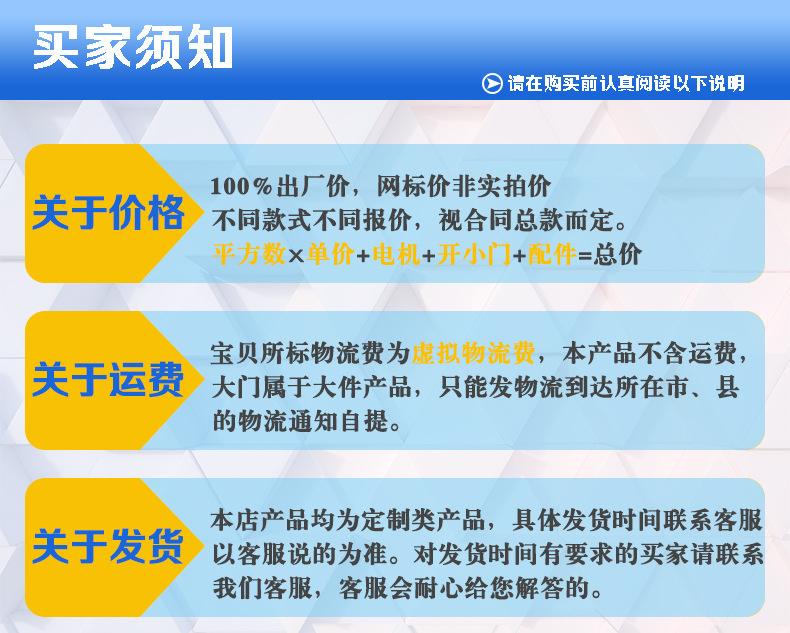 买家须知

请在购买前认真阅读以下说明

关于价格

100%出厂价，网标价非实拍价
不同款式不同报价，视合同总款而定。
平方数×单价+电机+开小门+配件=总价

关于运费

宝贝所标物流费为虚拟物流费，本产品不含运费，大门属于大件产品，只能发物流到达所在市、县的物流通知自提。

关于发货

本店产品均为定制类产品，具体发货时间联系客服以客服说的为准。对发货时间有要求的买家请联系我们客服，客服会耐心给您解答的。